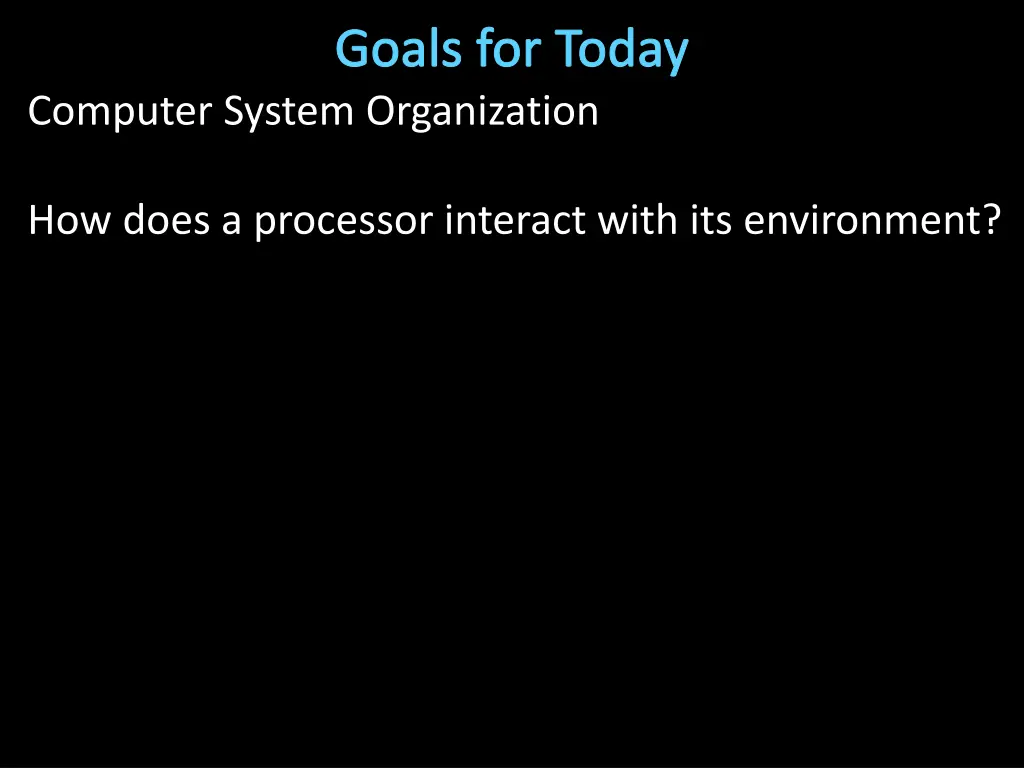 Goals for Today

Computer System Organization

How does a processor interact with its environment?